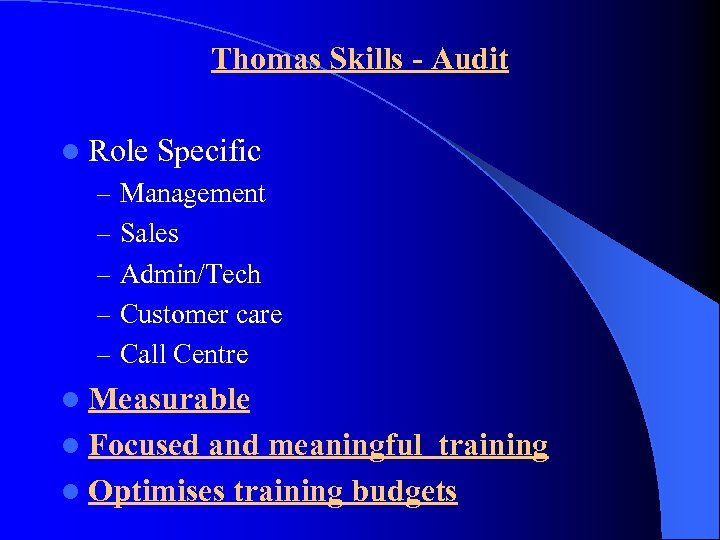 Thomas Skills - Audit

- Role Specific
  – Management
  – Sales
  – Admin/Tech
  – Customer care
  – Call Centre
- Measurable
- Focused and meaningful training
- Optimises training budgets